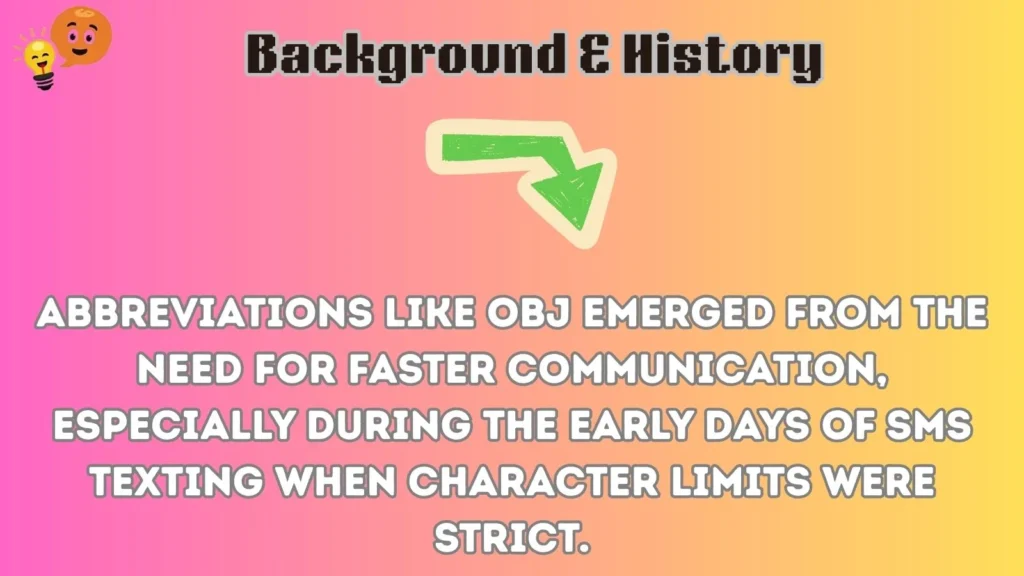 Background & History

ABBREVIATIONS LIKE OBJ EMERGED FROM THE NEED FOR FASTER COMMUNICATION, ESPECIALLY DURING THE EARLY DAYS OF SMS TEXTING WHEN CHARACTER LIMITS WERE STRICT.